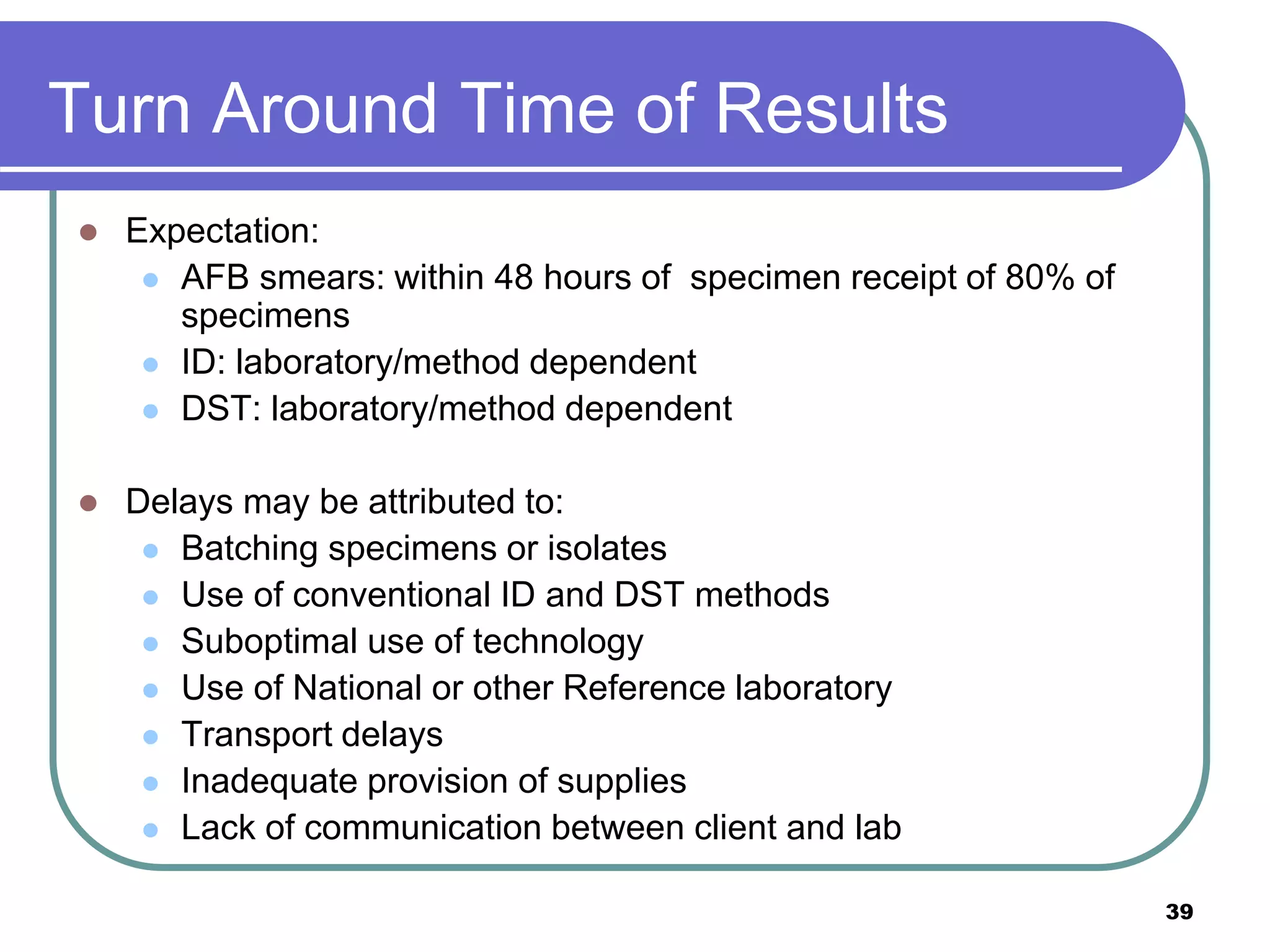 Turn Around Time of Results

- Expectation:
  - AFB smears: within 48 hours of specimen receipt of 80% of specimens
  - ID: laboratory/method dependent
  - DST: laboratory/method dependent

- Delays may be attributed to:
  - Batching specimens or isolates
  - Use of conventional ID and DST methods
  - Suboptimal use of technology
  - Use of National or other Reference laboratory
  - Transport delays
  - Inadequate provision of supplies
  - Lack of communication between client and lab

39